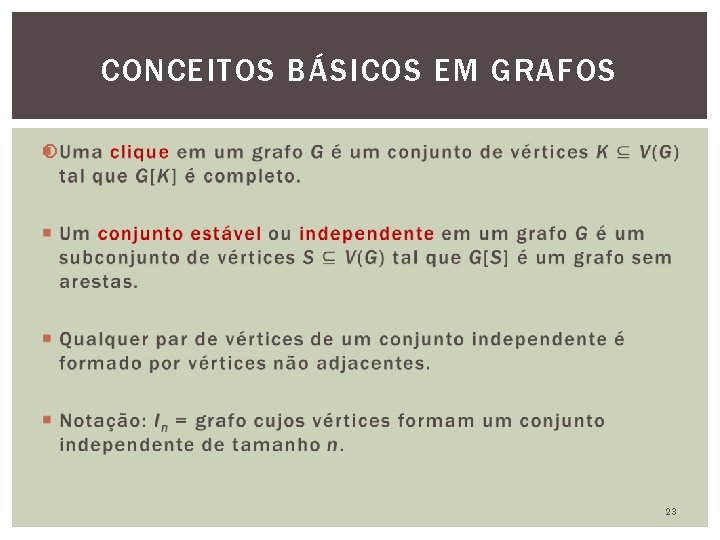 CONCEITOS BÁSICOS EM GRAFOS

Uma clique em um grafo $G$ é um conjunto de vértices $K \subseteq V(G)$ tal que $G[K]$ é completo.

Um conjunto estável ou independente em um grafo $G$ é um subconjunto de vértices $S \subseteq V(G)$ tal que $G[S]$ é um grafo sem arestas.

Qualquer par de vértices de um conjunto independente é formado por vértices não adjacentes.

Notação: $I_n$ = grafo cujos vértices formam um conjunto independente de tamanho $n$.

23